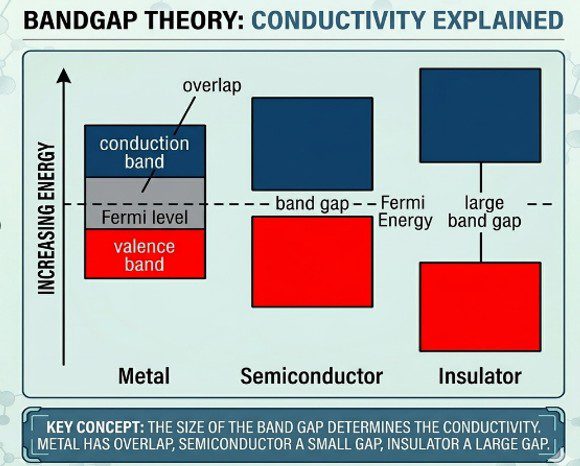 BANDGAP THEORY: CONDUCTIVITY EXPLAINED

INCREASING ENERGY

overlap

conduction band

Fermi level

valence band

band gap

Fermi Energy

large band gap

Metal

Semiconductor

Insulator

KEY CONCEPT: THE SIZE OF THE BAND GAP DETERMINES THE CONDUCTIVITY. METAL HAS OVERLAP, SEMICONDUCTOR A SMALL GAP, INSULATOR A LARGE GAP.